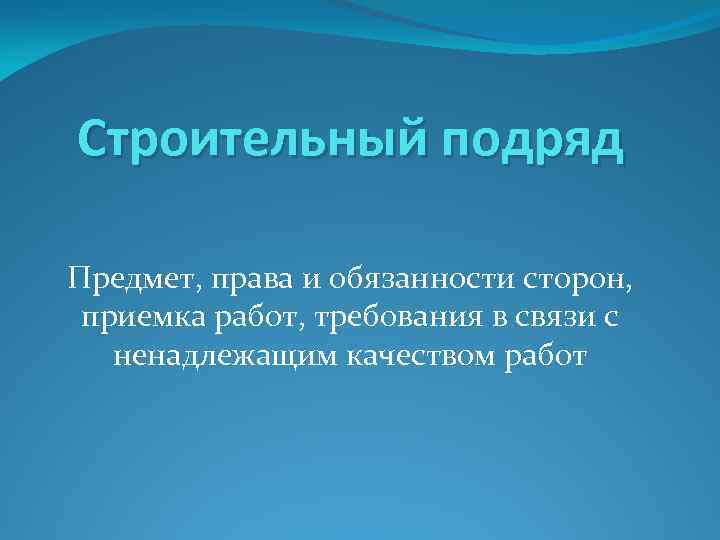 Строительный подряд

Предмет, права и обязанности сторон, приемка работ, требования в связи с ненадлежащим качеством работ